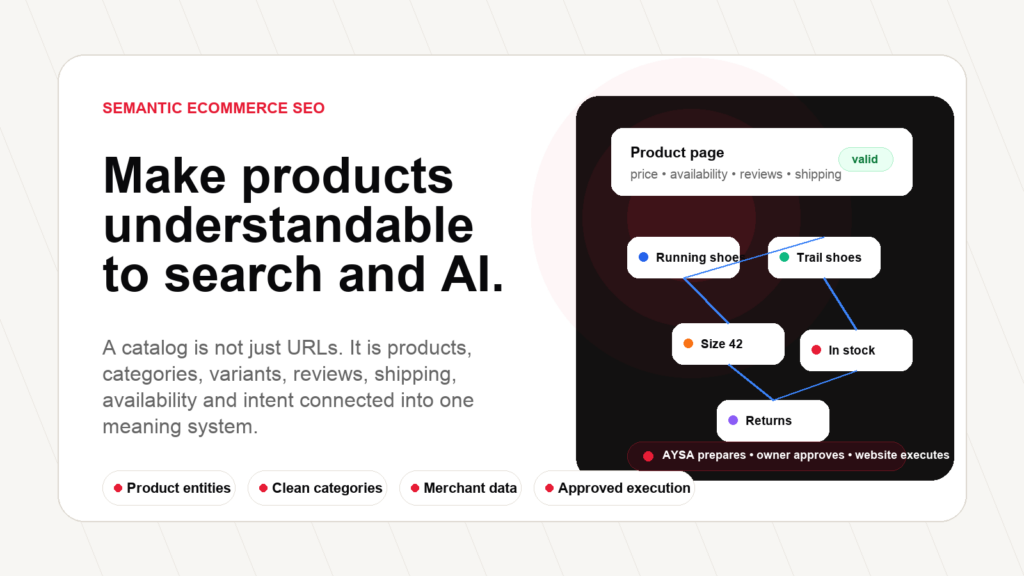 SEMANTIC ECOMMERCE SEO

Make products understandable to search and AI.

A catalog is not just URLs. It is products, categories, variants, reviews, shipping, availability and intent connected into one meaning system.

Product entities
Clean categories
Merchant data
Approved execution

Product page
price • availability • reviews • shipping
valid

Running shoe
Trail shoes
Size 42
In stock
Returns

AYSA prepares • owner approves • website executes